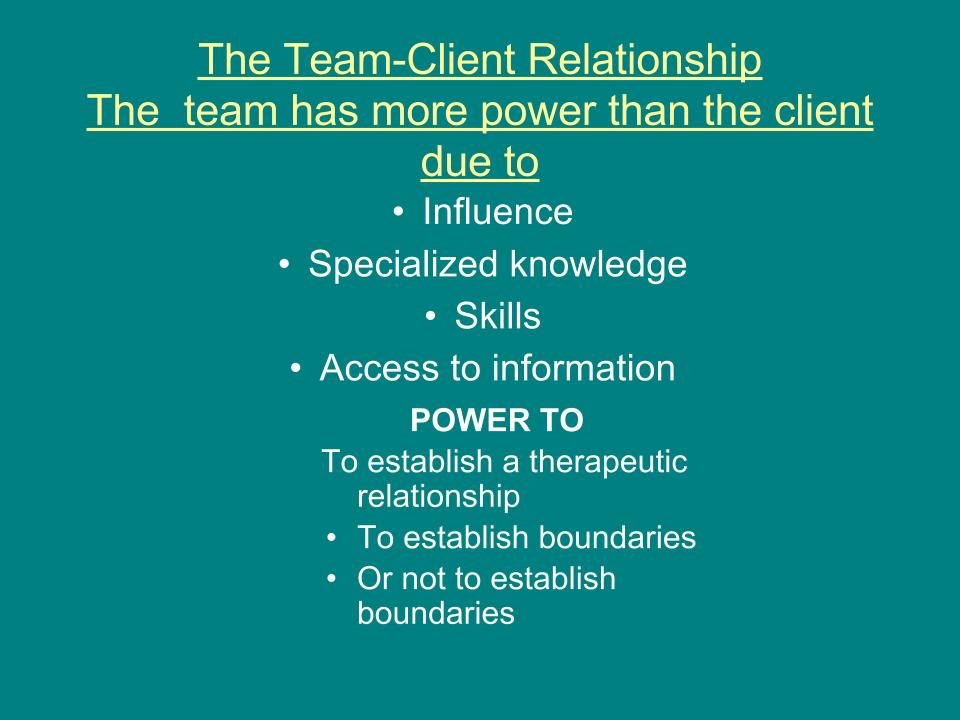 The Team-Client Relationship
The  team has more power than the client due to

• Influence
• Specialized knowledge
• Skills
• Access to information

POWER TO

To establish a therapeutic relationship
• To establish boundaries
• Or not to establish boundaries